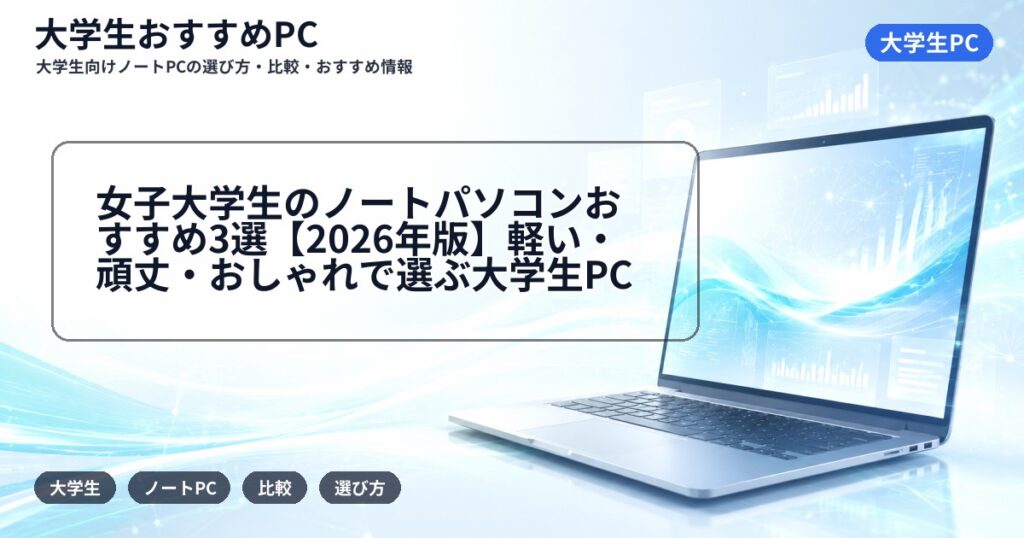 大学生おすすめPC
大学生向けノートPCの選び方・比較・おすすめ情報

大学生PC

女子大学生のノートパソコンおすすめ3選【2026年版】軽い・頑丈・おしゃれで選ぶ大学生PC

大学生
ノートPC
比較
選び方